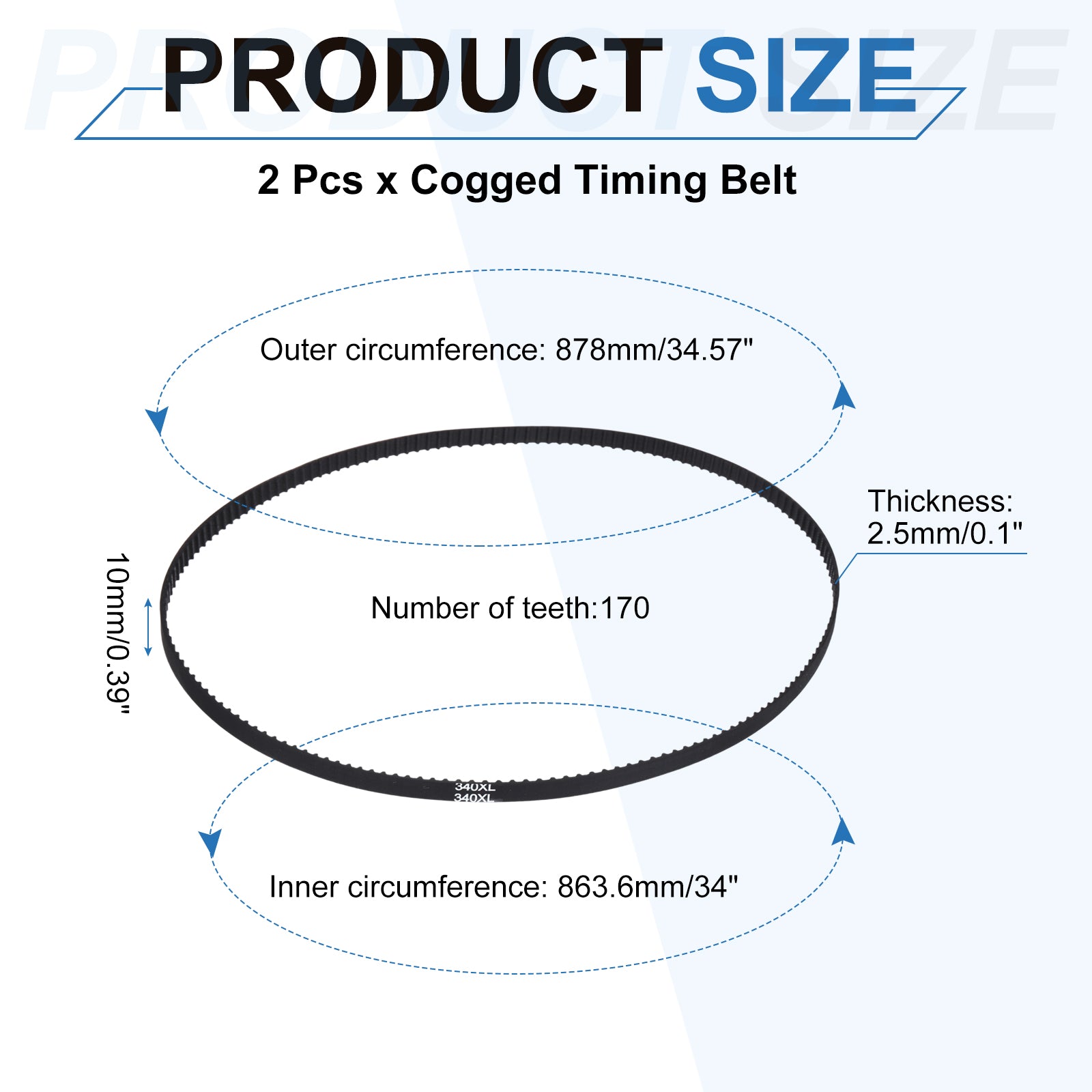 PRODUCT SIZE

2 Pcs x Cogged Timing Belt

Outer circumference: 878mm/34.57"

Thickness:
2.5mm/0.1"

10mm/0.39"

Number of teeth:170

340XL
340XL

Inner circumference: 863.6mm/34"